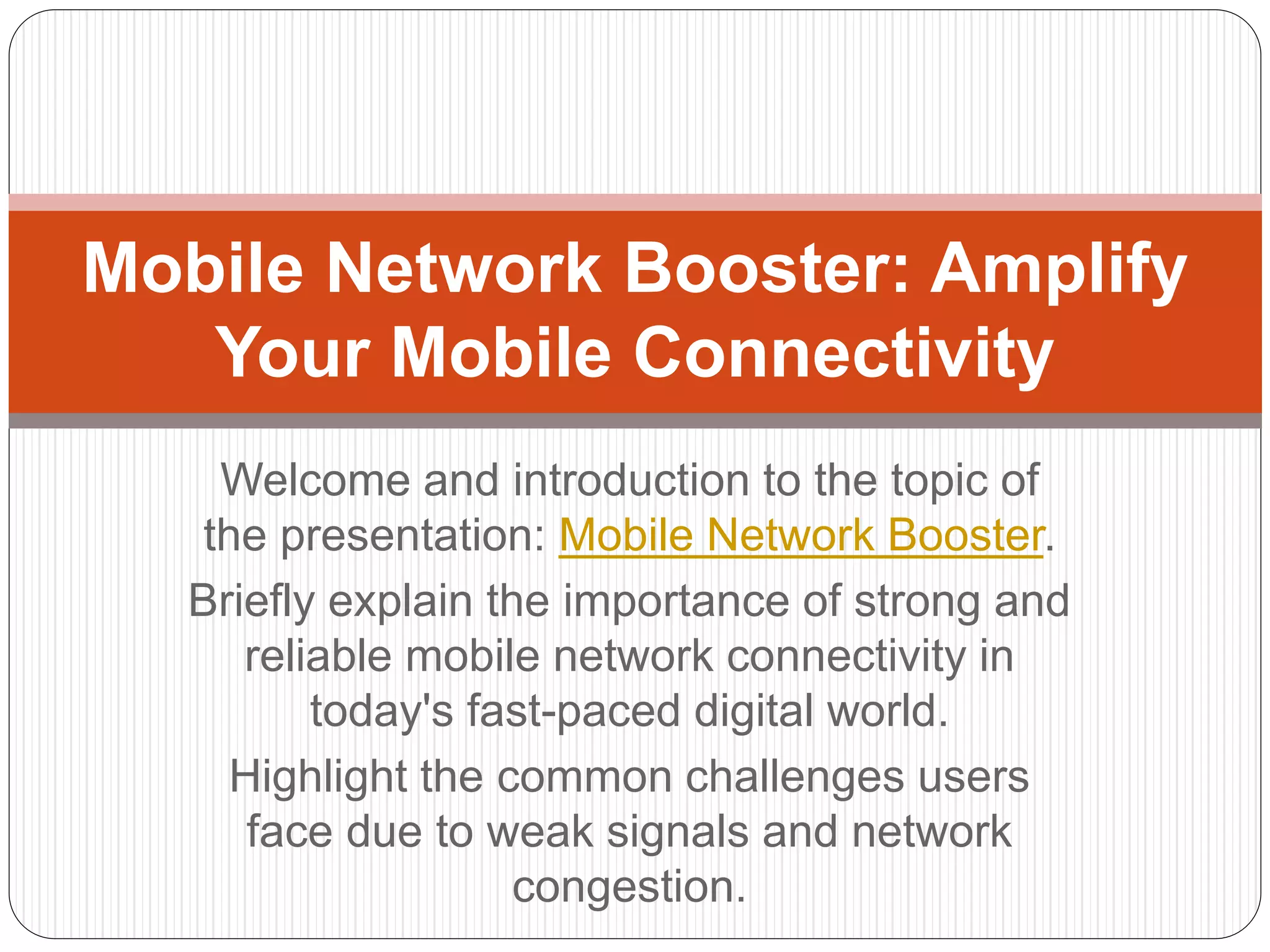 Mobile Network Booster: Amplify Your Mobile Connectivity

Welcome and introduction to the topic of the presentation: Mobile Network Booster.

Briefly explain the importance of strong and reliable mobile network connectivity in today's fast-paced digital world.

Highlight the common challenges users face due to weak signals and network congestion.